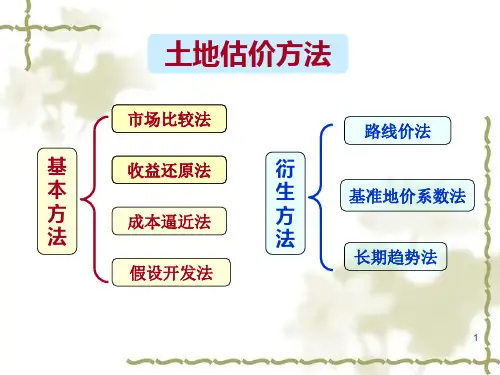 土地估价方法

基本方法

市场比较法

收益还原法

成本逼近法

假设开发法

衍生方法

路线价法

基准地价系数法

长期趋势法

1